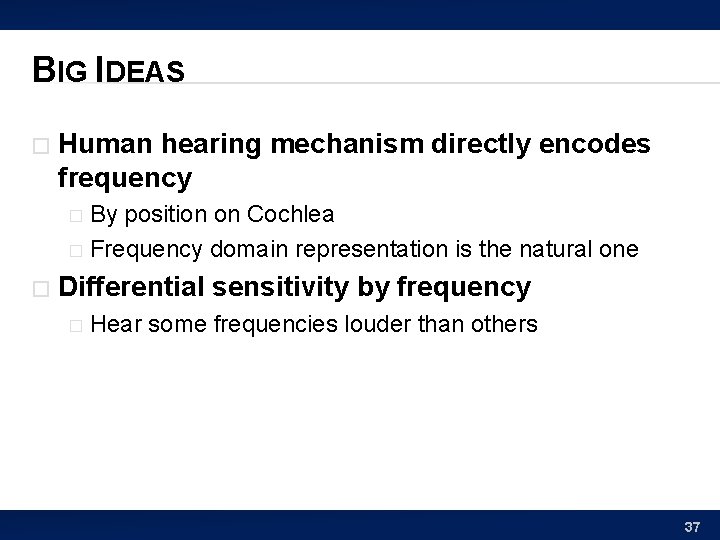 BIG IDEAS

□ Human hearing mechanism directly encodes frequency

□ By position on Cochlea

□ Frequency domain representation is the natural one

□ Differential sensitivity by frequency

□ Hear some frequencies louder than others

37